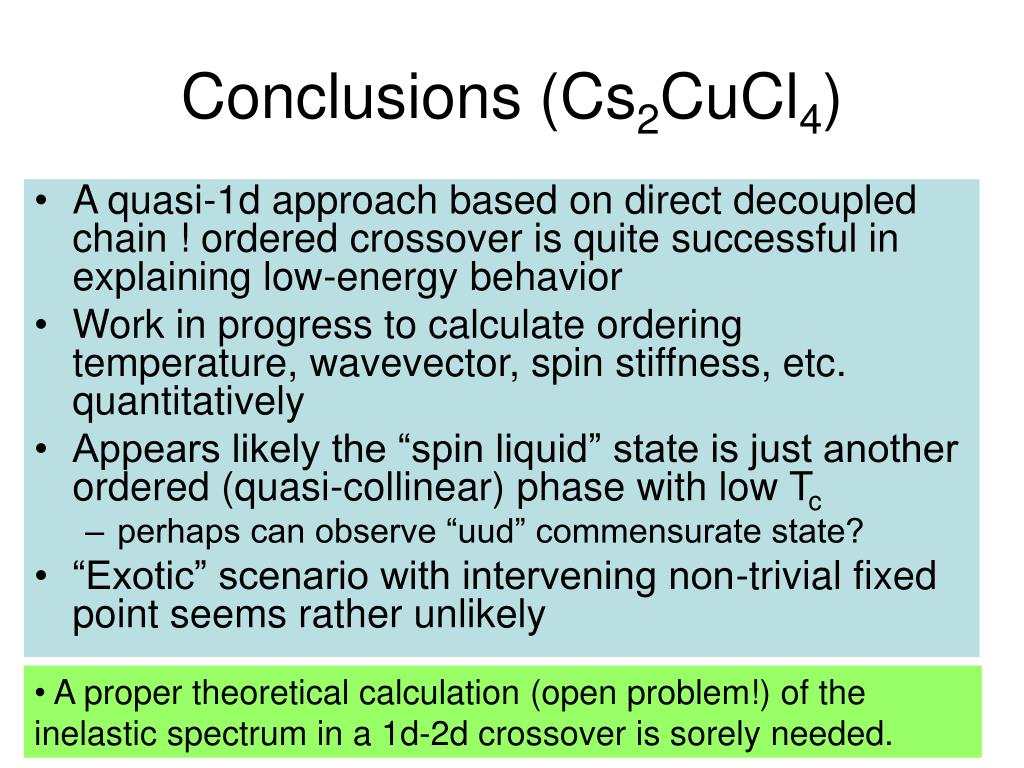 Conclusions ($Cs_2CuCl_4$)

• A quasi-1d approach based on direct decoupled chain ! ordered crossover is quite successful in explaining low-energy behavior
• Work in progress to calculate ordering temperature, wavevector, spin stiffness, etc. quantitatively
• Appears likely the “spin liquid” state is just another ordered (quasi-collinear) phase with low $T_c$
– perhaps can observe “uud” commensurate state?
• “Exotic” scenario with intervening non-trivial fixed point seems rather unlikely

• A proper theoretical calculation (open problem!) of the inelastic spectrum in a 1d-2d crossover is sorely needed.